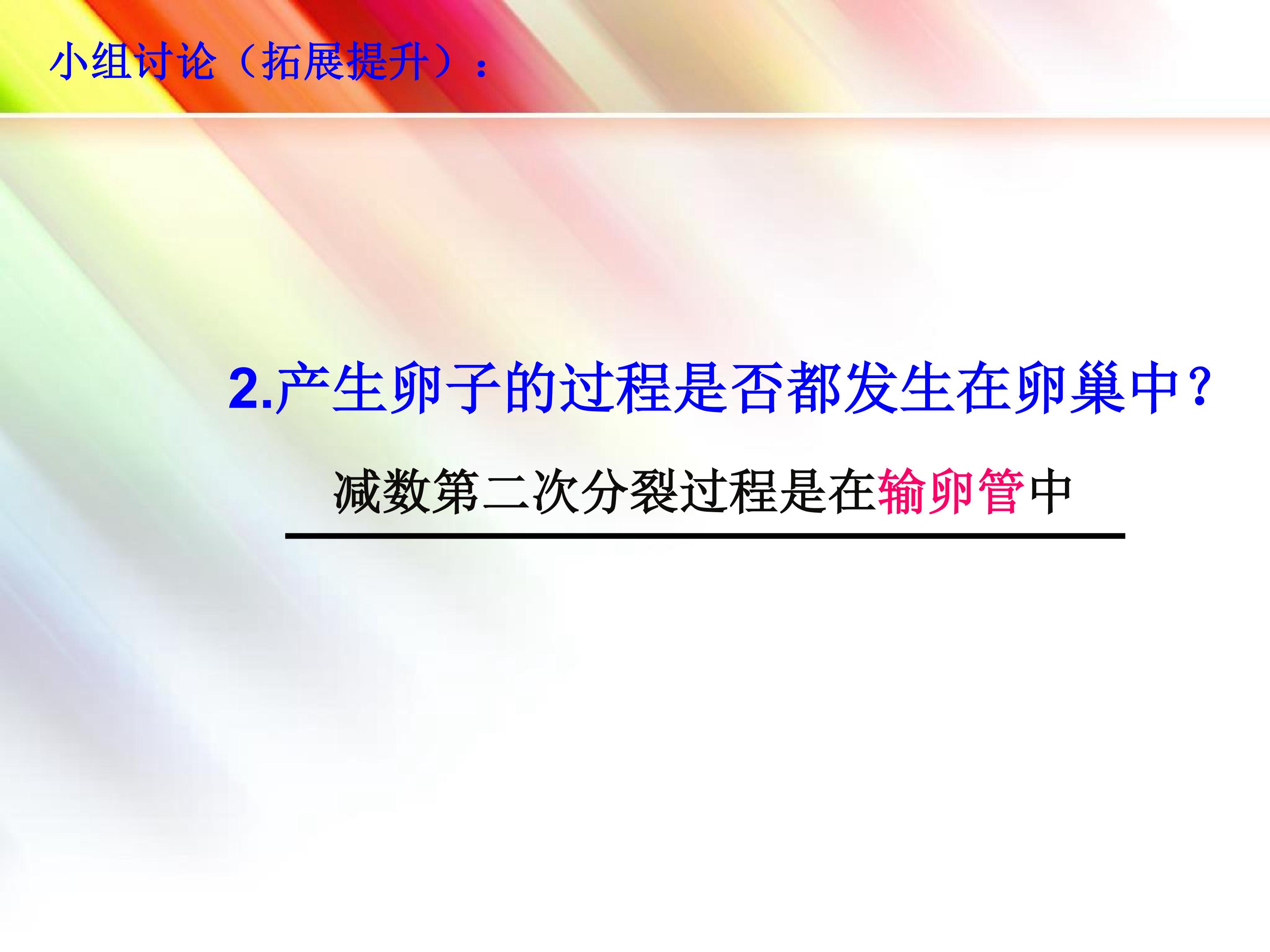 小组讨论（拓展提升）：

2.产生卵子的过程是否都发生在卵巢中？

减数第二次分裂过程是在输卵管中